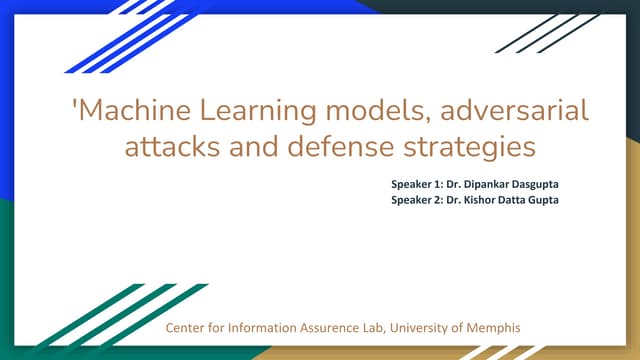 'Machine Learning models, adversarial attacks and defense strategies

Speaker 1: Dr. Dipankar Dasgupta
Speaker 2: Dr. Kishor Datta Gupta

Center for Information Assurence Lab, University of Memphis